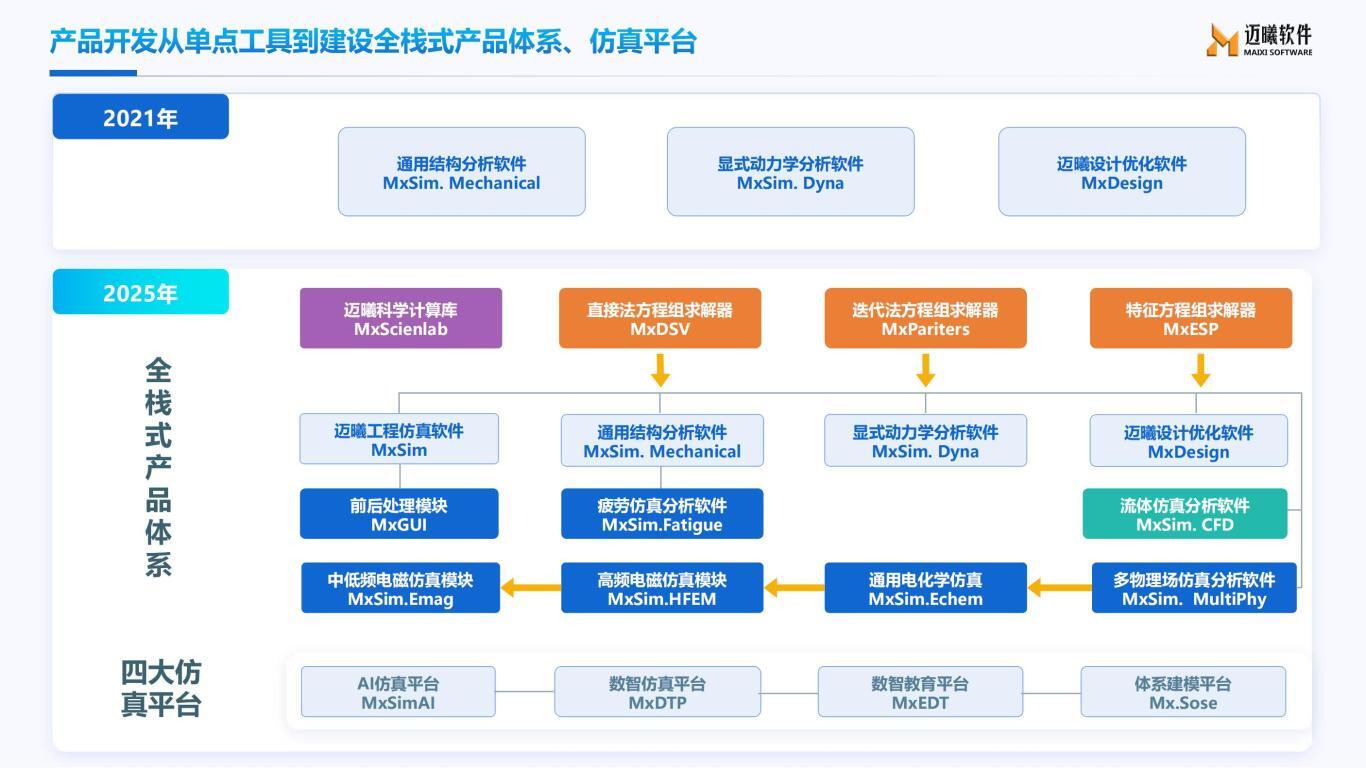 产品开发从单点工具到建设全栈式产品体系、仿真平台

迈曦软件
MAIXI SOFTWARE

2021年

通用结构分析软件
MxSim. Mechanical

显式动力学分析软件
MxSim. Dyna

迈曦设计优化软件
MxDesign

2025年

全栈式产品体系

迈曦科学计算库
MxScienlab

直接法方程组求解器
MxDSV

迭代法方程组求解器
MxPariters

特征方程组求解器
MxESP

迈曦工程仿真软件
MxSim

通用结构分析软件
MxSim. Mechanical

显式动力学分析软件
MxSim. Dyna

迈曦设计优化软件
MxDesign

前后处理模块
MxGUI

疲劳仿真分析软件
MxSim.Fatigue

流体仿真分析软件
MxSim. CFD

中低频电磁仿真模块
MxSim.Emag

高频电磁仿真模块
MxSim.HFEM

通用电化学仿真
MxSim.Echem

多物理场仿真分析软件
MxSim. MultiPhy

四大仿真平台

AI仿真平台
MxSimAI

数智仿真平台
MxDTP

数智教育平台
MxEDT

体系建模平台
Mx.Sose